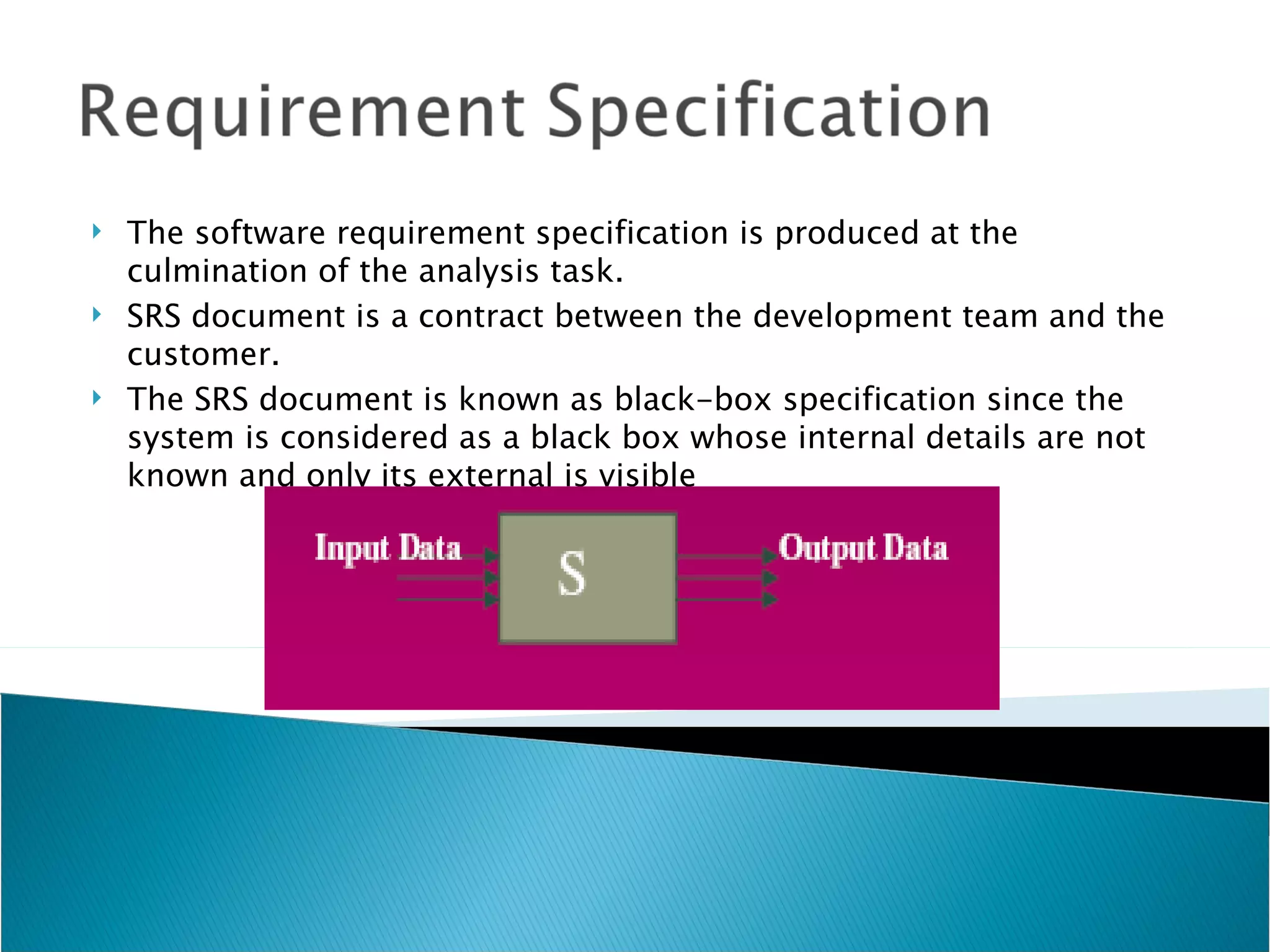 Requirement Specification

The software requirement specification is produced at the culmination of the analysis task.

SRS document is a contract between the development team and the customer.

The SRS document is known as black-box specification since the system is considered as a black box whose internal details are not known and only its external is visible

Input Data

S

Output Data